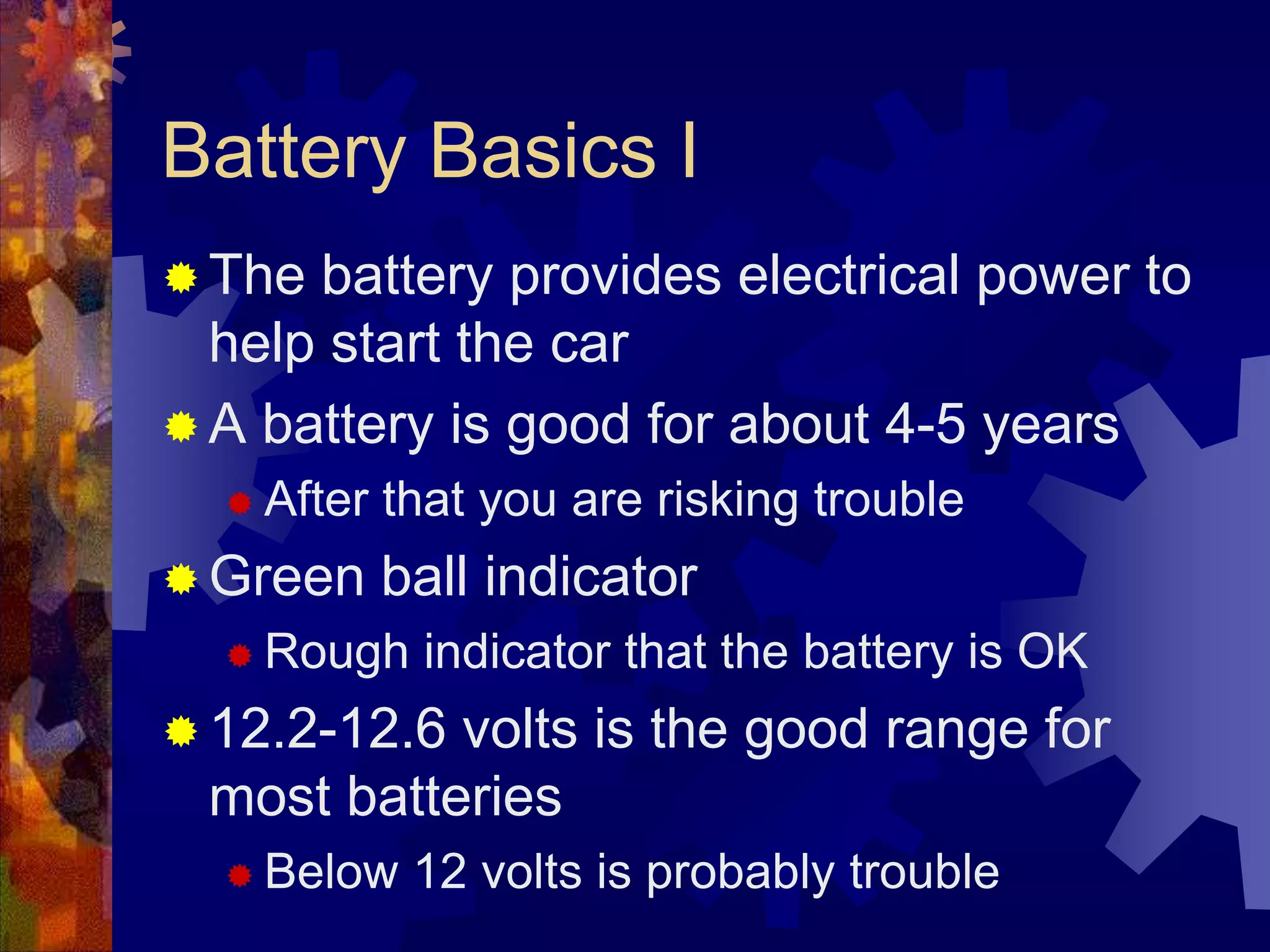 Battery Basics I

The battery provides electrical power to help start the car

A battery is good for about 4-5 years

After that you are risking trouble

Green ball indicator

Rough indicator that the battery is OK

12.2-12.6 volts is the good range for most batteries

Below 12 volts is probably trouble